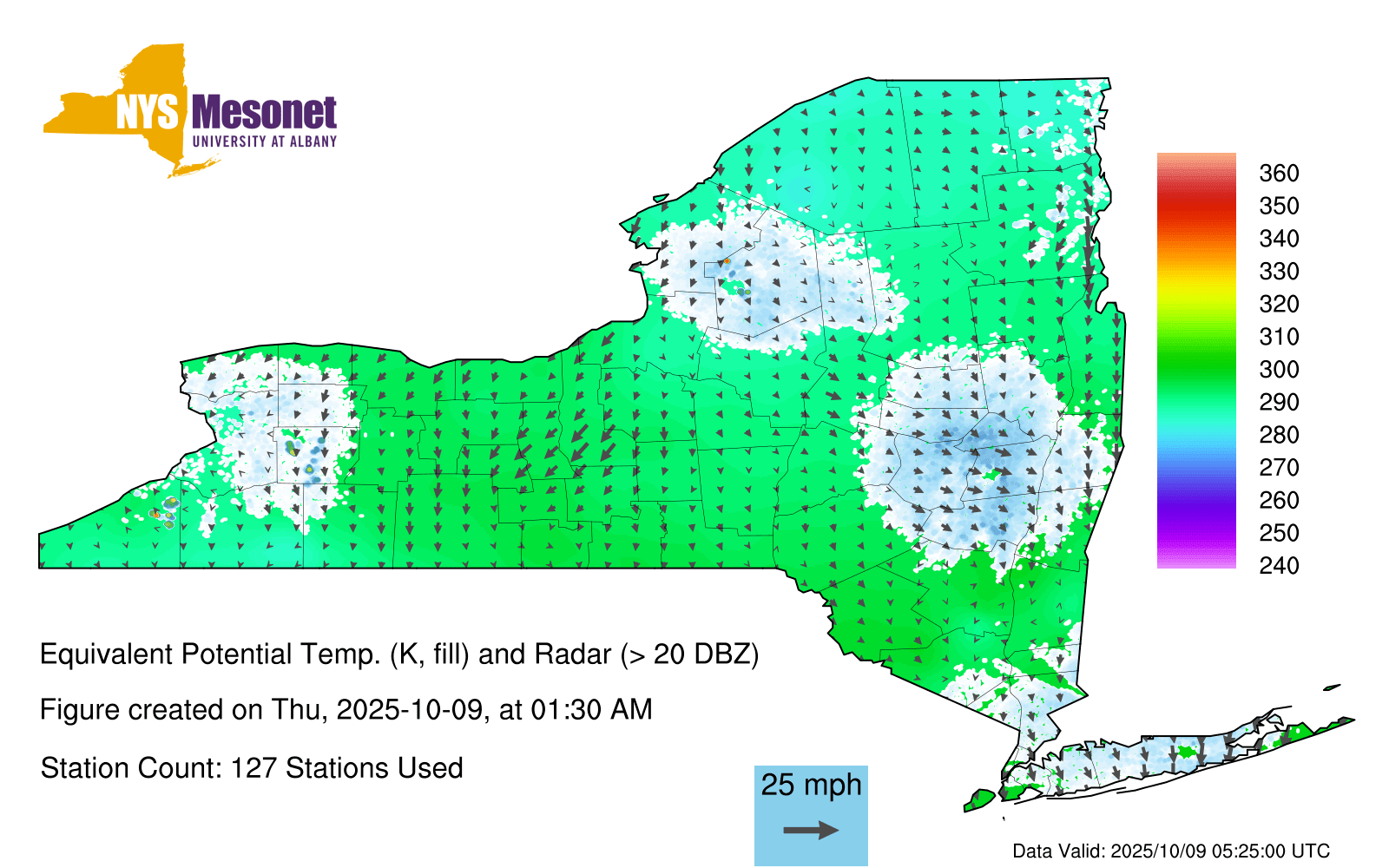 NYS Mesonet
UNIVERSITY AT ALBANY

360
350
340
330
320
310
300
290
280
270
260
250
240

Equivalent Potential Temp. (K, fill) and Radar (> 20 DBZ)

Figure created on Thu, 2025-10-09, at 01:30 AM

Station Count: 127 Stations Used

25 mph

Data Valid: 2025/10/09 05:25:00 UTC